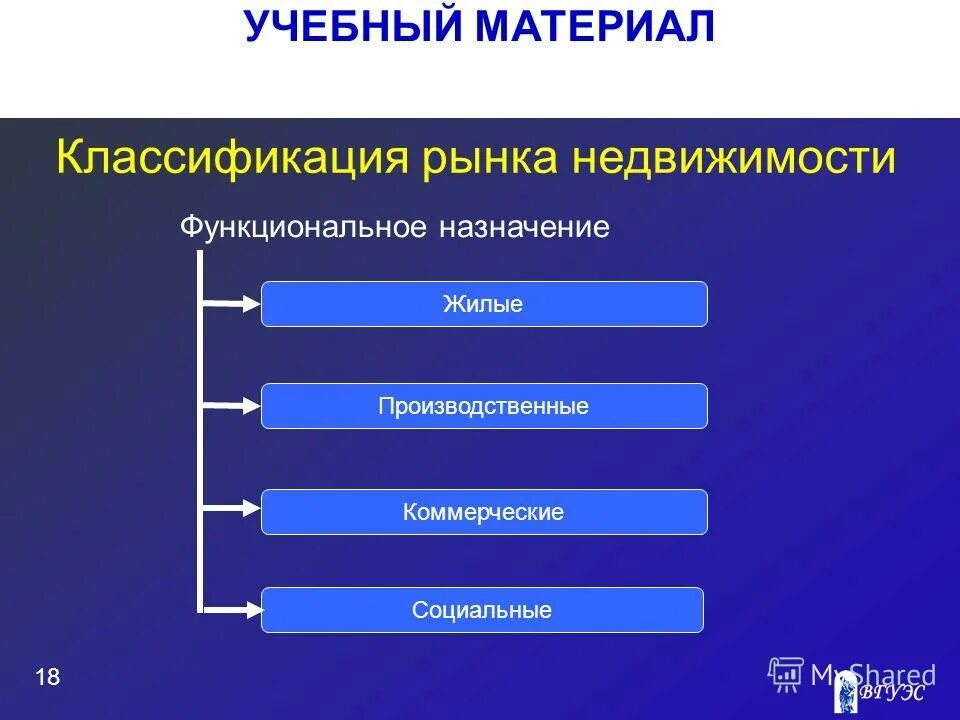 УЧЕБНЫЙ МАТЕРИАЛ

Классификация рынка недвижимости

Функциональное назначение

Жилые

Производственные

Коммерческие

Социальные

18

MyShared

ВГУЭС